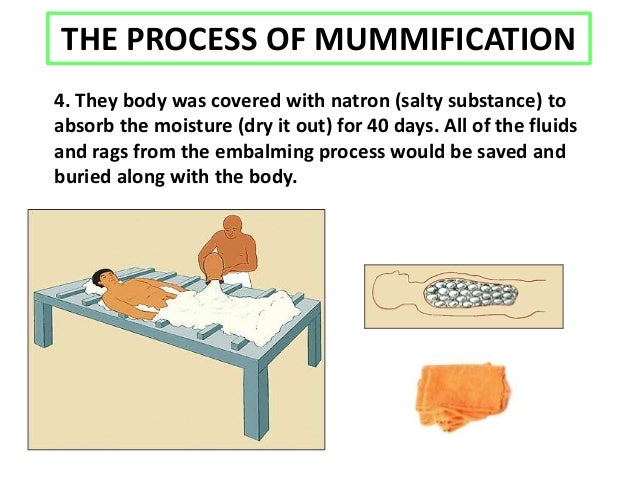 THE PROCESS OF MUMMIFICATION

4. They body was covered with natron (salty substance) to absorb the moisture (dry it out) for 40 days. All of the fluids and rags from the embalming process would be saved and buried along with the body.